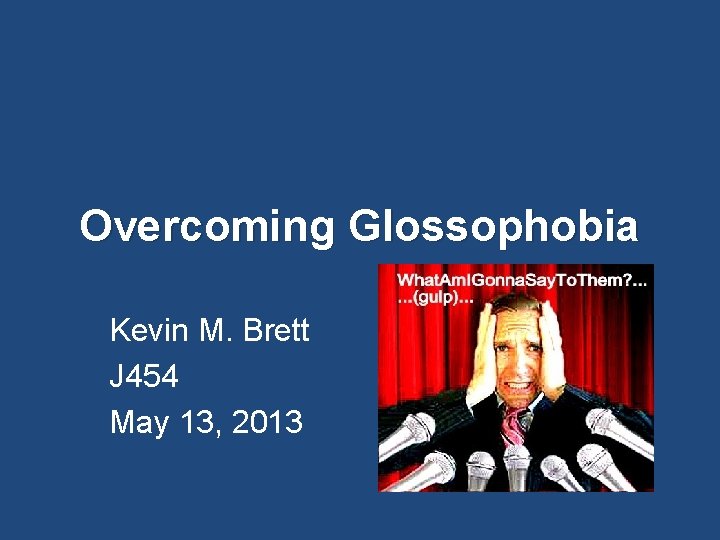 Overcoming Glossophobia

Kevin M. Brett
J454
May 13, 2013

WhatAmIGonnaSayToThem?...
...(gulp)...